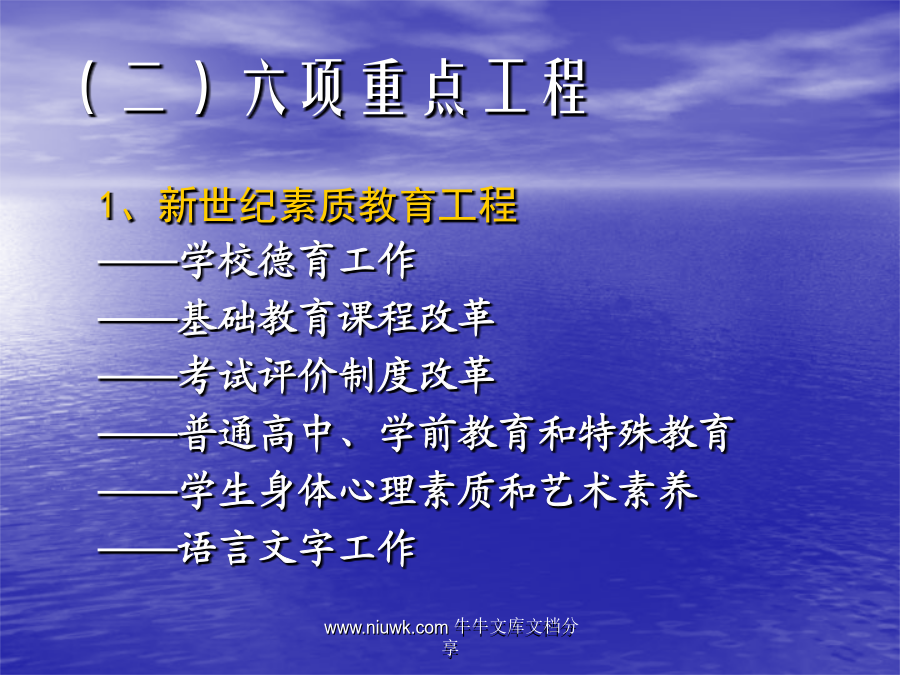 （二）六项重点工程

1、新世纪素质教育工程
——学校德育工作
——基础教育课程改革
——考试评价制度改革
——普通高中、学前教育和特殊教育
——学生身体心理素质和艺术素养
——语言文字工作

www.niuwk.com 牛牛文库文档分享